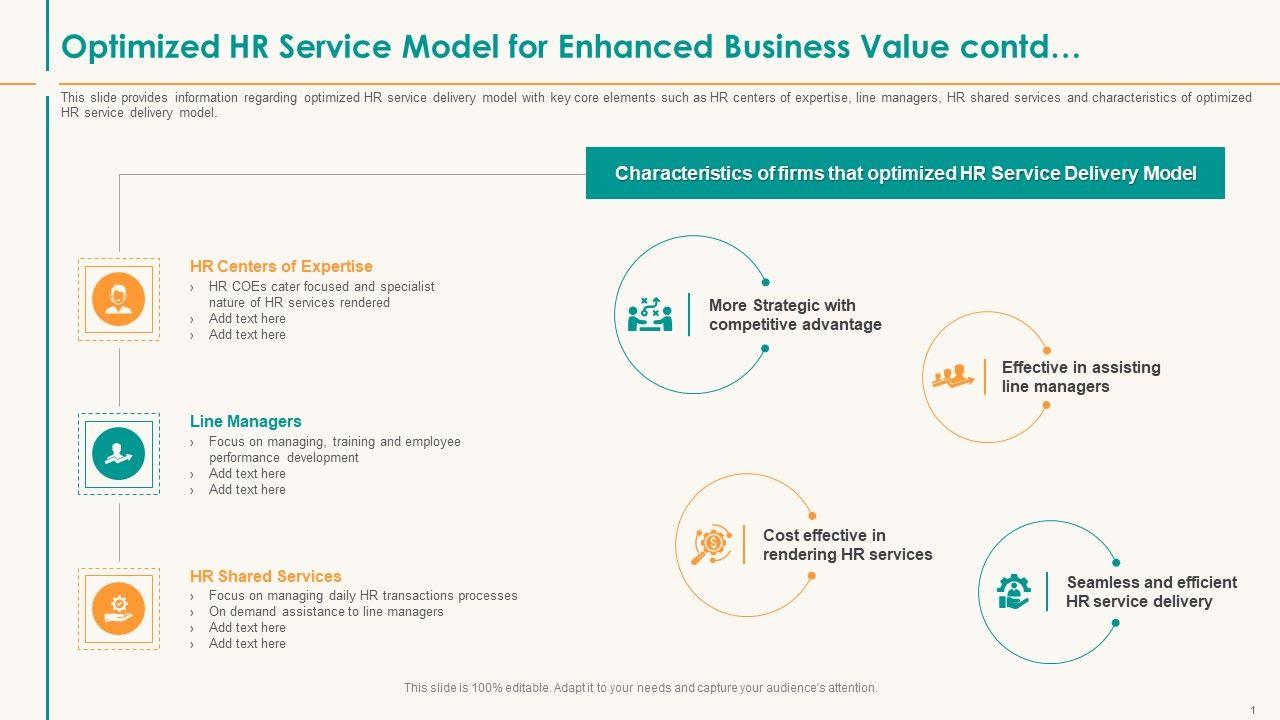 Optimized HR Service Model for Enhanced Business Value contd…

This slide provides information regarding optimized HR service delivery model with key core elements such as HR centers of expertise, line managers, HR shared services and characteristics of optimized HR service delivery model.

Characteristics of firms that optimized HR Service Delivery Model

HR Centers of Expertise
› HR COEs cater focused and specialist nature of HR services rendered
› Add text here
› Add text here

Line Managers
› Focus on managing, training and employee performance development
› Add text here
› Add text here

HR Shared Services
› Focus on managing daily HR transactions processes
› On demand assistance to line managers
› Add text here
› Add text here

More Strategic with competitive advantage

Effective in assisting line managers

Cost effective in rendering HR services

Seamless and efficient HR service delivery

This slide is 100% editable. Adapt it to your needs and capture your audience's attention.

1